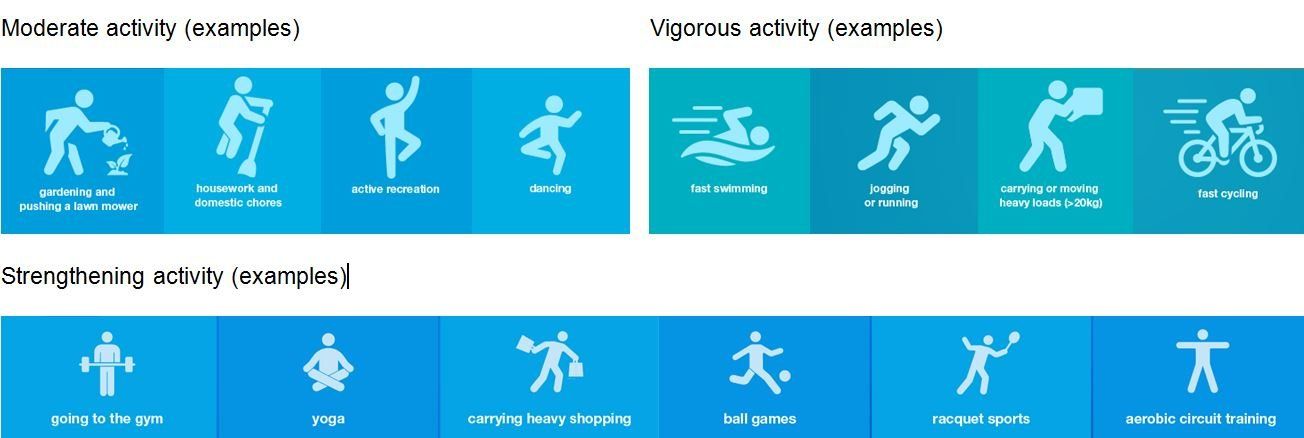 Moderate activity (examples)

gardening and pushing a lawn mower

housework and domestic chores

active recreation

dancing

Vigorous activity (examples)

fast swimming

jogging or running

carrying or moving heavy loads (>20kg)

fast cycling

Strengthening activity (examples)

going to the gym

yoga

carrying heavy shopping

ball games

racquet sports

aerobic circuit training